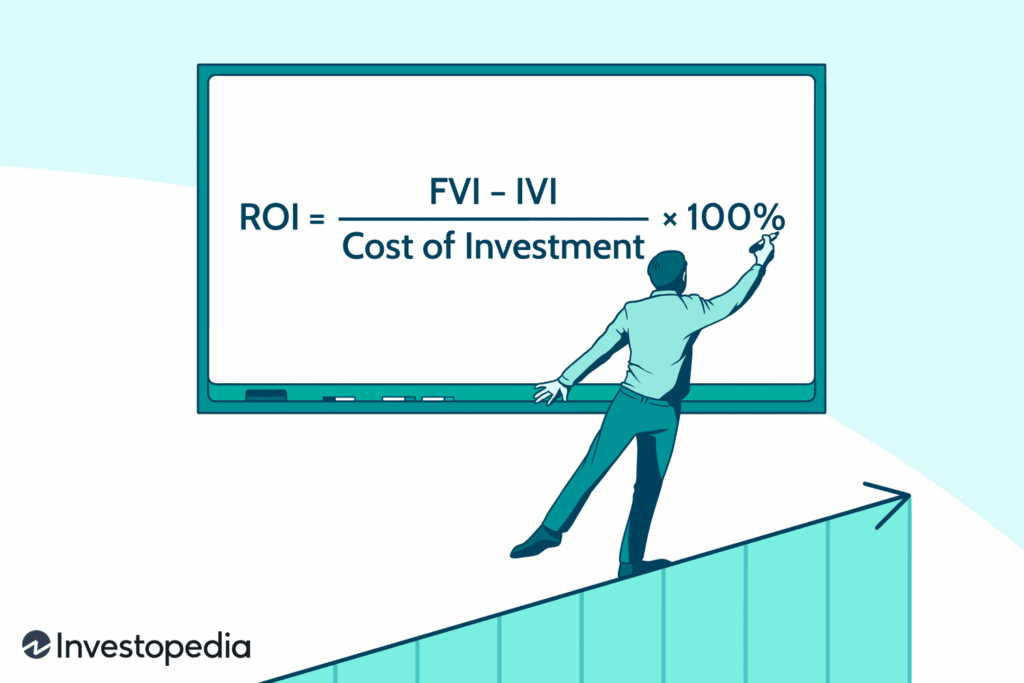 $ROI = \frac{FVI - IVI}{\text{Cost of Investment}} \times 100\%$

Investopedia